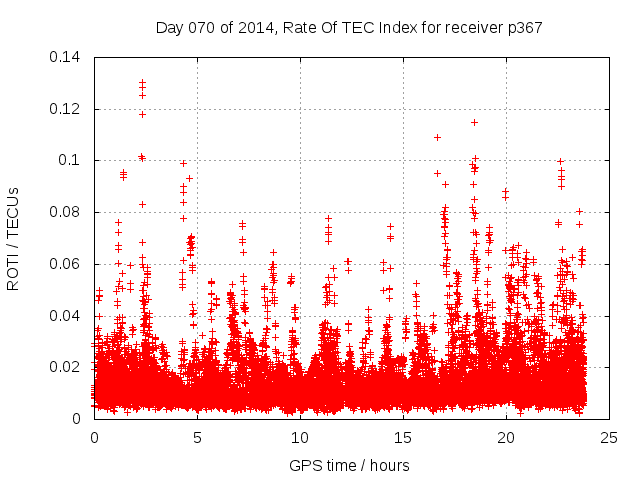 Day 070 of 2014, Rate Of TEC Index for receiver p367

ROTI / TECUs

0.14
0.12
0.1
0.08
0.06
0.04
0.02
0

0
5
10
15
20
25

GPS time / hours